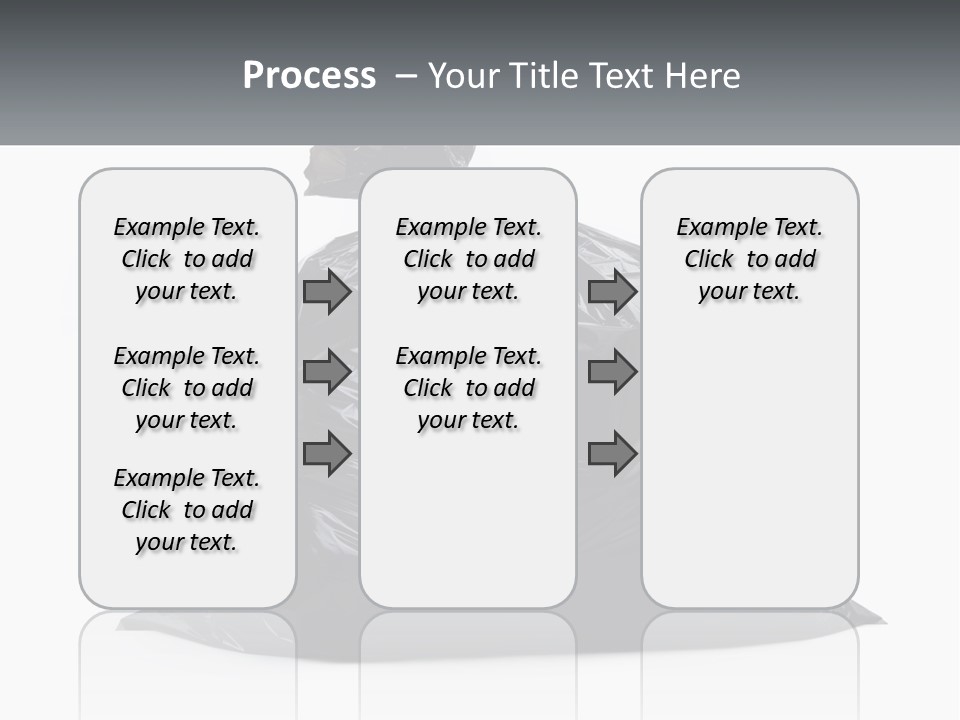 Process – Your Title Text Here

Example Text. Click to add your text.

Example Text. Click to add your text.

Example Text. Click to add your text.

Example Text. Click to add your text.

Example Text. Click to add your text.

Example Text. Click to add your text.